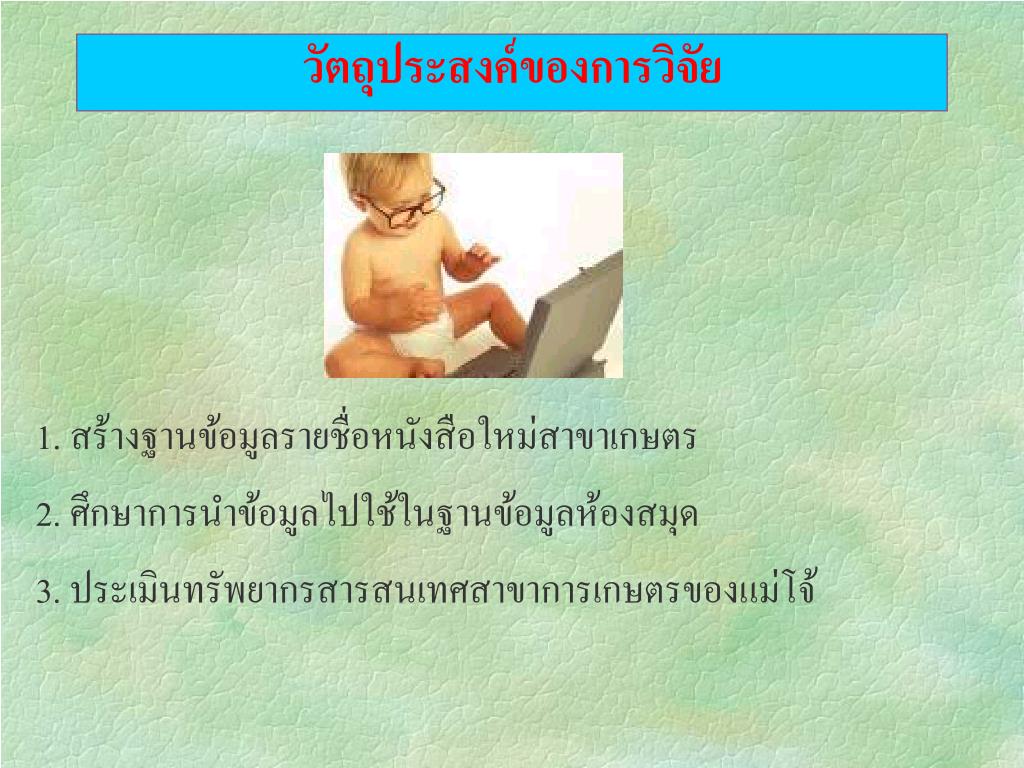 วัตถุประสงค์ของการวิจัย

1. สร้างฐานข้อมูลรายชื่อหนังสือใหม่สาขาเกษตร

2. ศึกษาการนำข้อมูลไปใช้ในฐานข้อมูลห้องสมุด

3. ประเมินทรัพยากรสารสนเทศสาขาการเกษตรของแม่โจ้